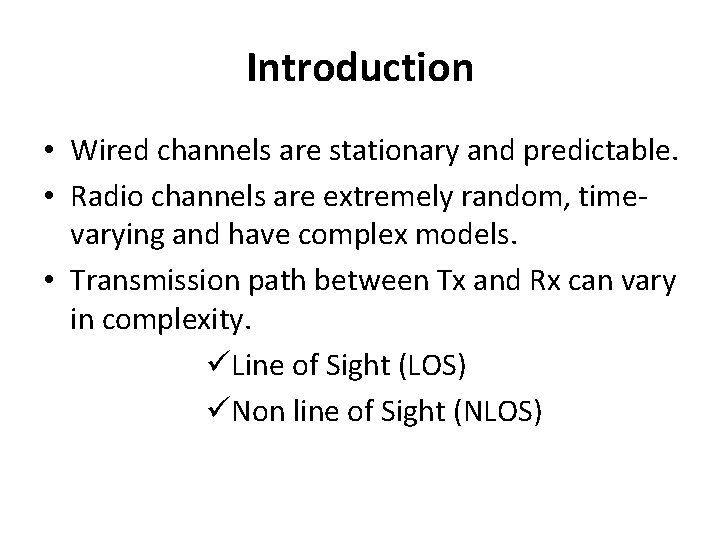 Introduction

• Wired channels are stationary and predictable.

• Radio channels are extremely random, time-varying and have complex models.

• Transmission path between Tx and Rx can vary in complexity.

✓Line of Sight (LOS)

✓Non line of Sight (NLOS)